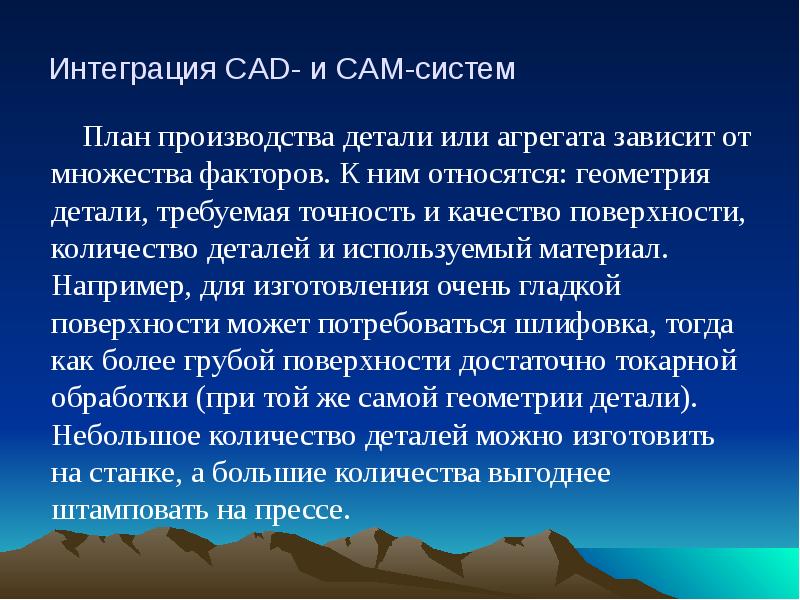 Интеграция CAD- и CAM-систем

План производства детали или агрегата зависит от множества факторов. К ним относятся: геометрия детали, требуемая точность и качество поверхности, количество деталей и используемый материал. Например, для изготовления очень гладкой поверхности может потребоваться шлифовка, тогда как более грубой поверхности достаточно токарной обработки (при той же самой геометрии детали). Небольшое количество деталей можно изготовить на станке, а большие количества выгоднее штамповать на прессе.